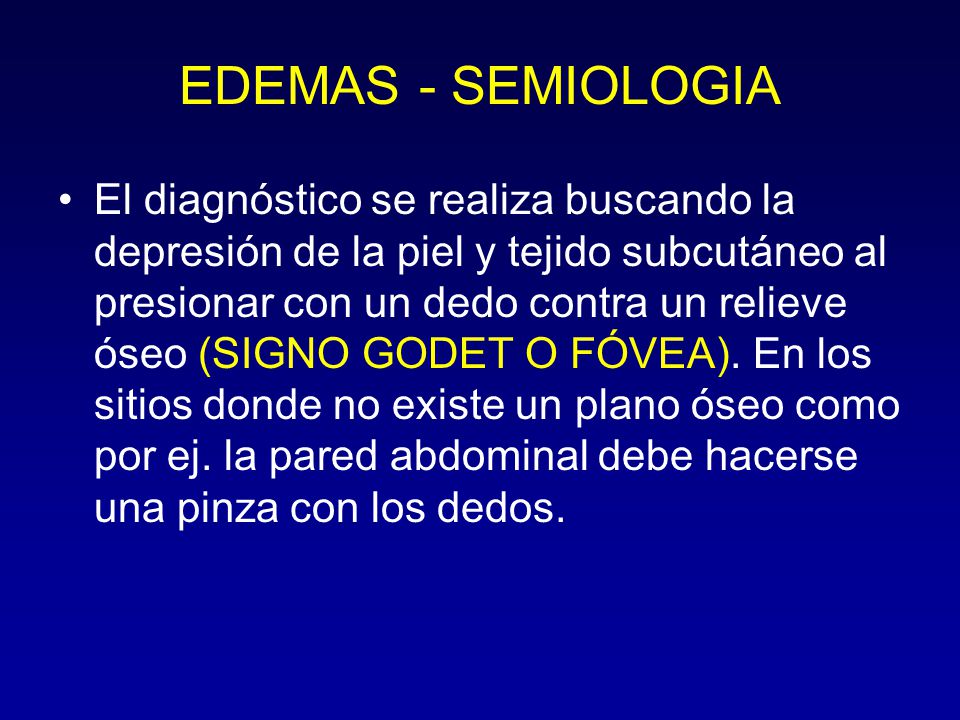 EDEMAS - SEMIOLOGIA

• El diagnóstico se realiza buscando la depresión de la piel y tejido subcutáneo al presionar con un dedo contra un relieve óseo (SIGNO GODET O FÓVEA). En los sitios donde no existe un plano óseo como por ej. la pared abdominal debe hacerse una pinza con los dedos.